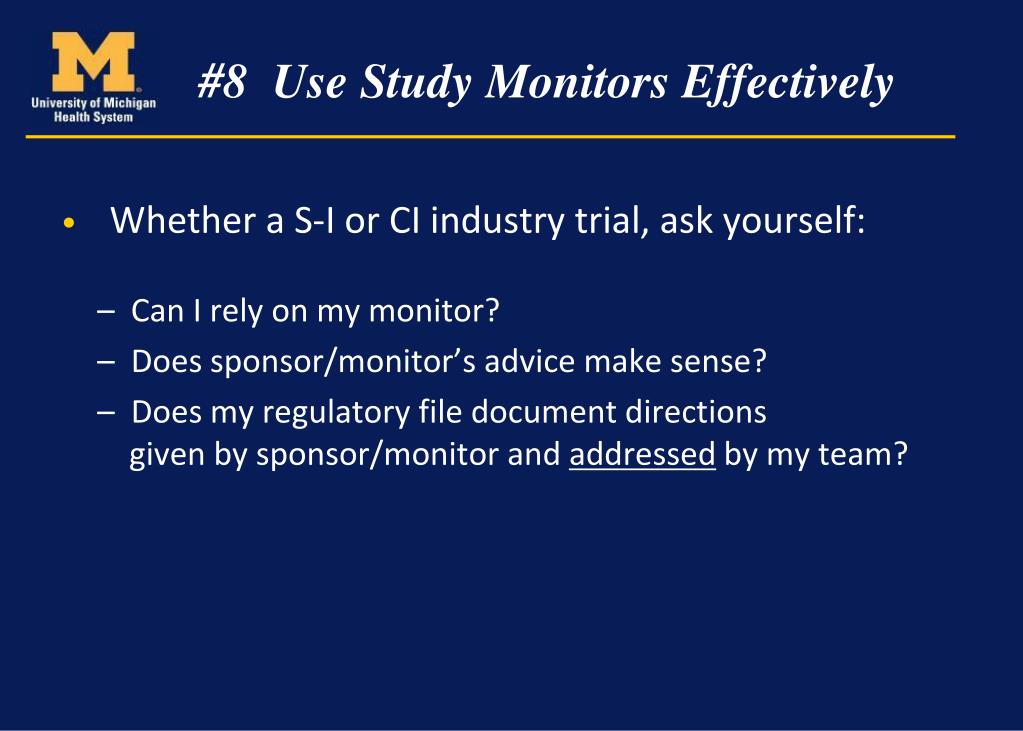 M
University of Michigan
Health System

#8 Use Study Monitors Effectively

• Whether a S-I or CI industry trial, ask yourself:

– Can I rely on my monitor?
– Does sponsor/monitor’s advice make sense?
– Does my regulatory file document directions given by sponsor/monitor and addressed by my team?